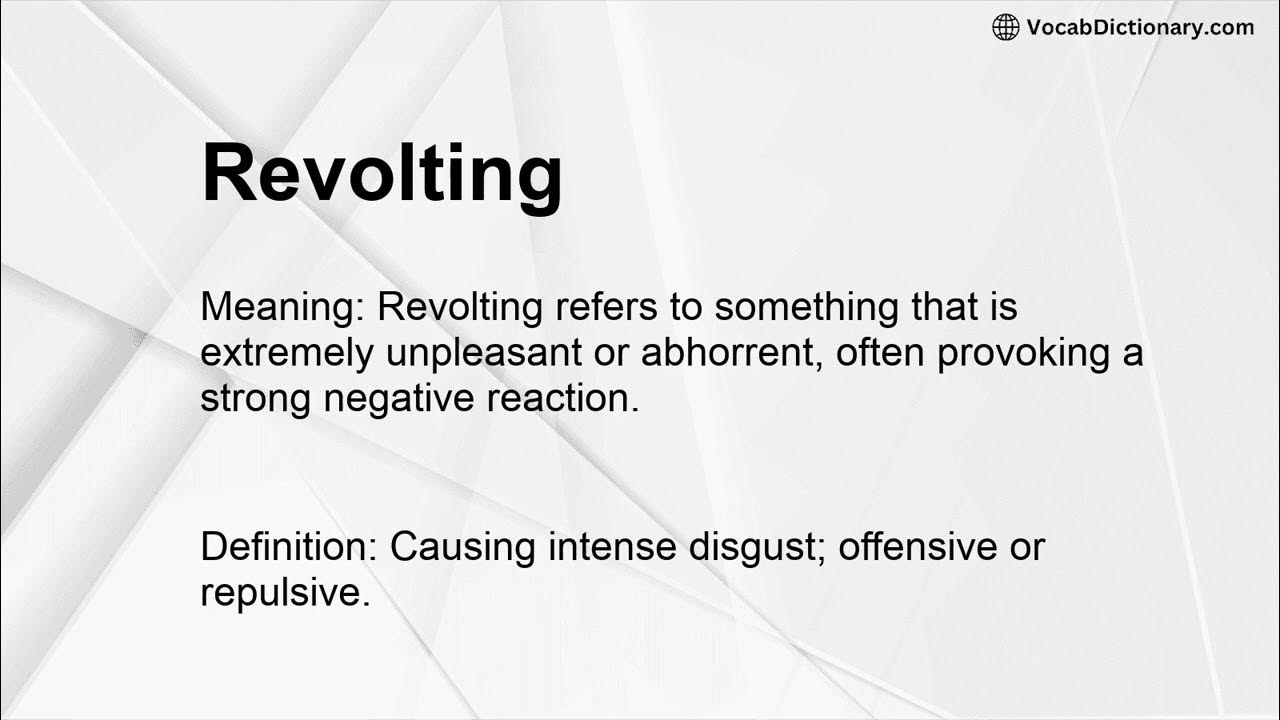 VocabDictionary.com

Revolting

Meaning: Revolting refers to something that is extremely unpleasant or abhorrent, often provoking a strong negative reaction.

Definition: Causing intense disgust; offensive or repulsive.